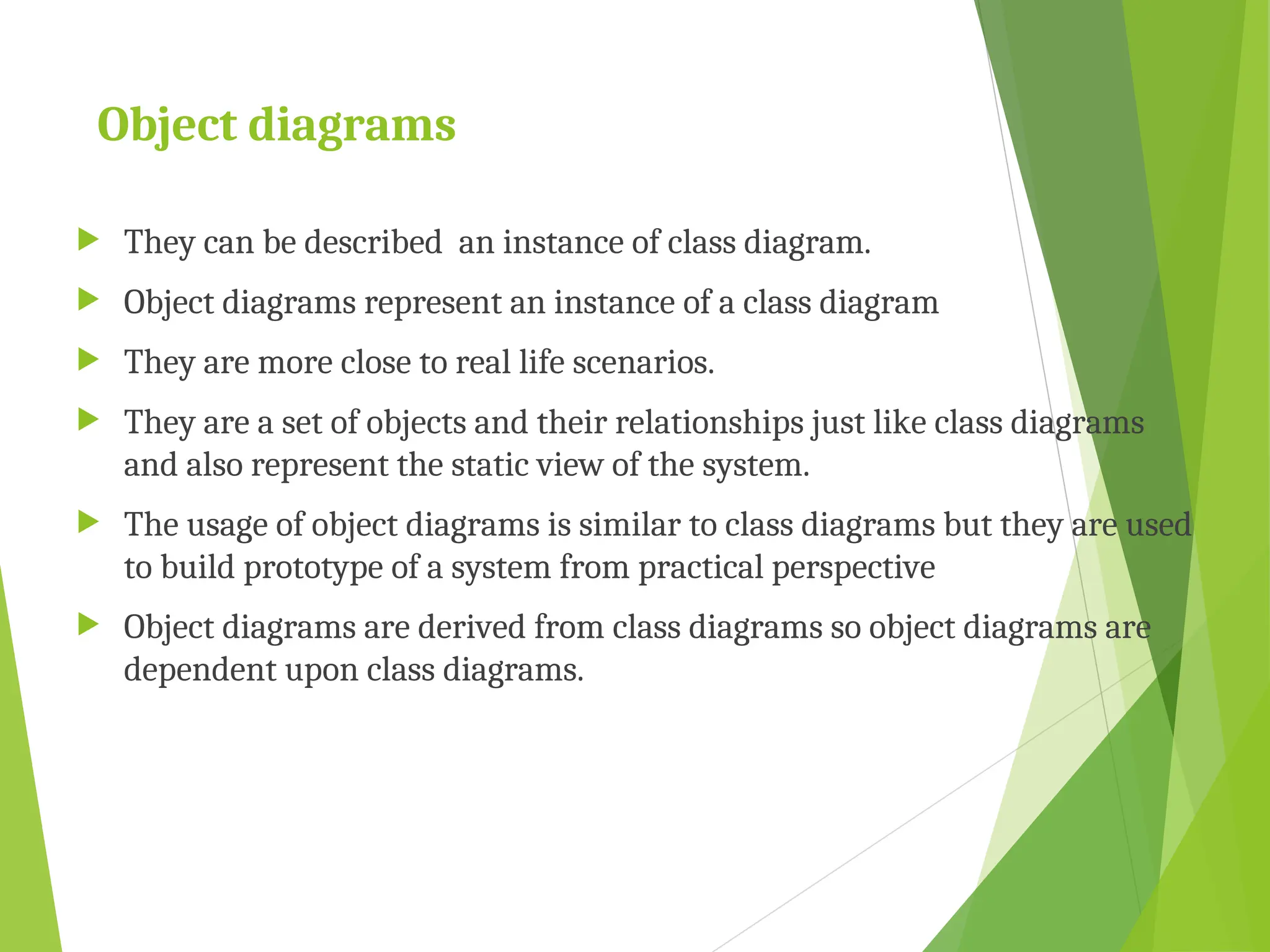 Object diagrams

They can be described  an instance of class diagram.

Object diagrams represent an instance of a class diagram

They are more close to real life scenarios.

They are a set of objects and their relationships just like class diagrams and also represent the static view of the system.

The usage of object diagrams is similar to class diagrams but they are used to build prototype of a system from practical perspective

Object diagrams are derived from class diagrams so object diagrams are dependent upon class diagrams.